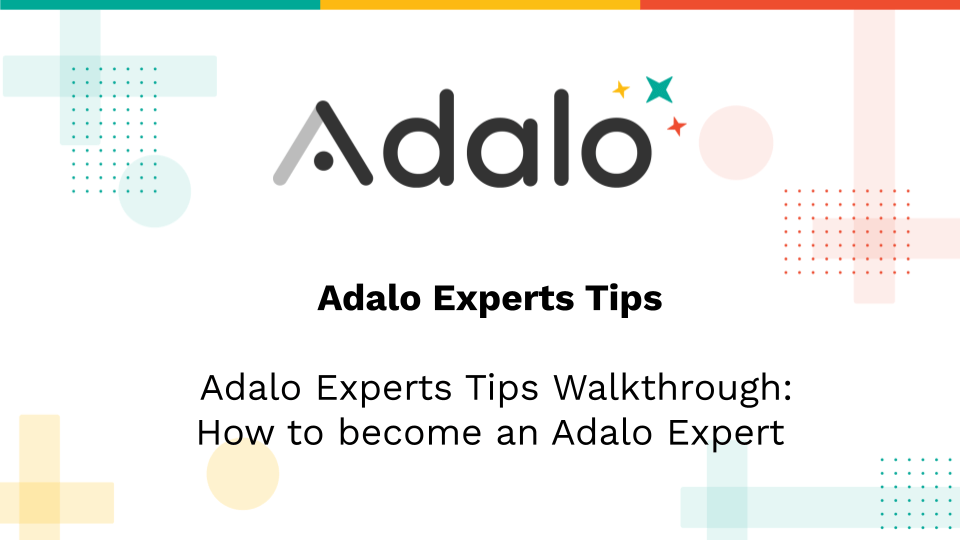 Adalo

Adalo Experts Tips

Adalo Experts Tips Walkthrough: How to become an Adalo Expert